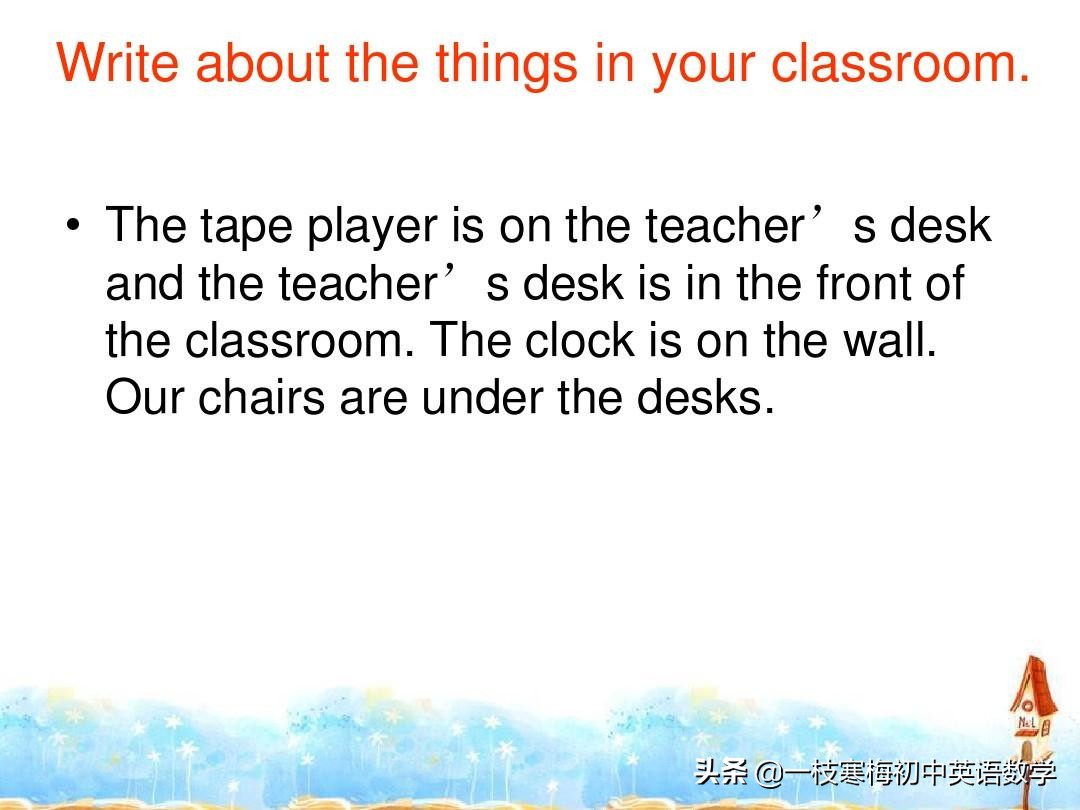 Write about the things in your classroom.

• The tape player is on the teacher’s desk and the teacher’s desk is in the front of the classroom. The clock is on the wall. Our chairs are under the desks.

头条 @一枝寒梅初中英语数学